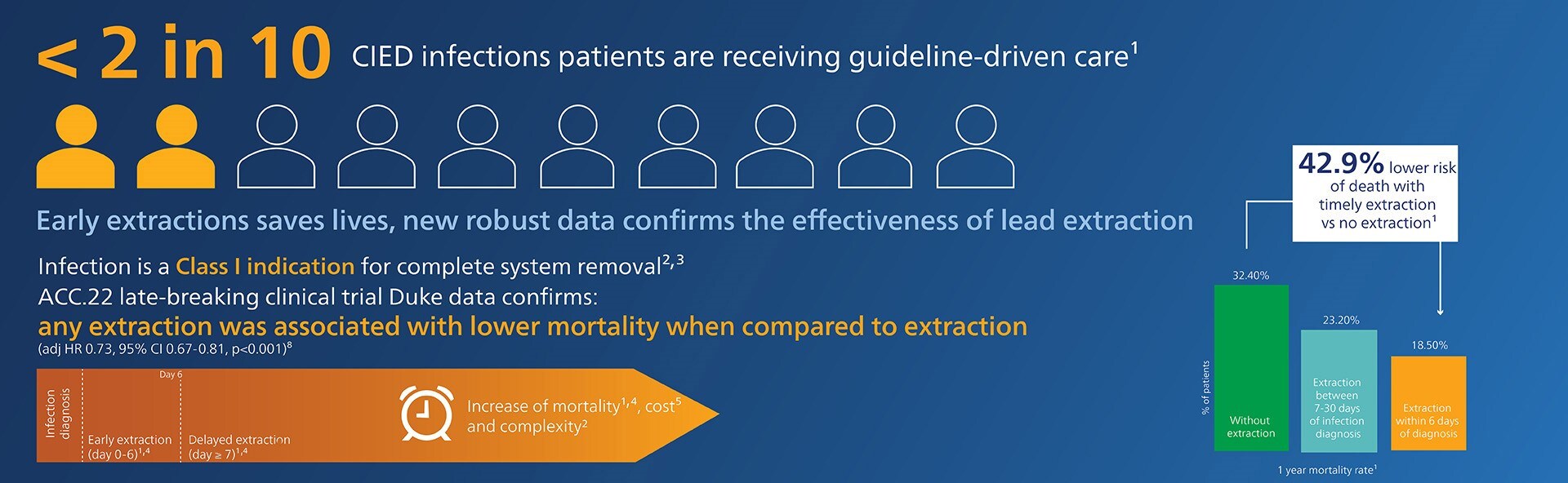 < 2 in 10 CIED infections patients are receiving guideline-driven care$^1$

Early extractions saves lives, new robust data confirms the effectiveness of lead extraction

Infection is a Class I indication for complete system removal$^{2,3}$
ACC.22 late-breaking clinical trial Duke data confirms:
any extraction was associated with lower mortality when compared to extraction
(adj HR 0.73, 95% CI 0.67-0.81, p<0.001)$^8$

Infection diagnosis

Day 6

Early extraction (day 0-6)$^{1,4}$

Delayed extraction (day ≥ 7)$^{1,4}$

Increase of mortality$^{1,4}$, cost$^5$ and complexity$^2$

42.9% lower risk of death with timely extraction vs no extraction$^1$

% of patients

32.40%
Without extraction

23.20%
Extraction between 7-30 days of infection diagnosis

18.50%
Extraction within 6 days of diagnosis

1 year mortality rate$^1$